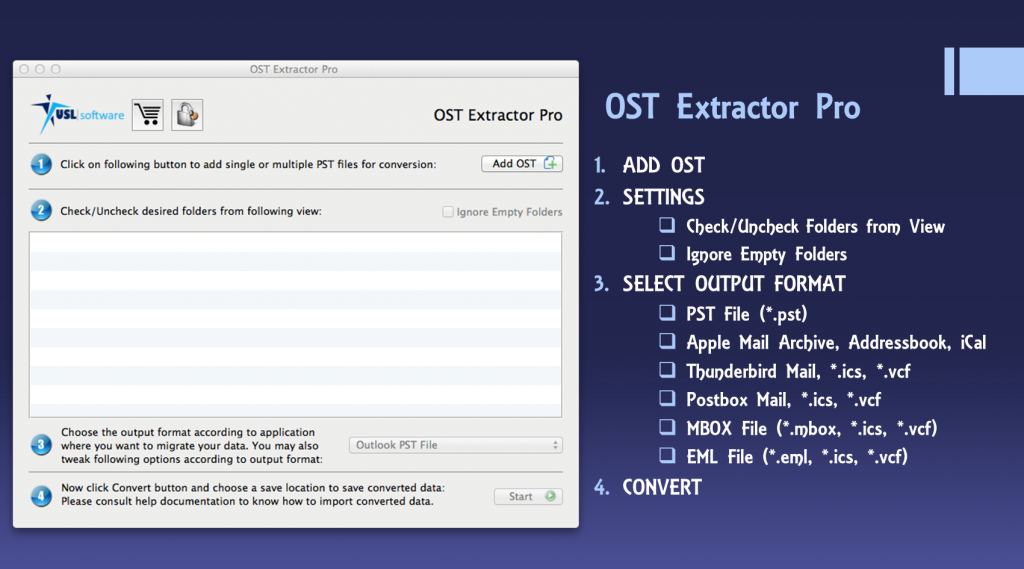 OST Extractor Pro

USL software

OST Extractor Pro

1 Click on following button to add single or multiple PST files for conversion:

Add OST

2 Check/Uncheck desired folders from following view:

Ignore Empty Folders

3 Choose the output format according to application where you want to migrate your data. You may also tweak following options according to output format:

Outlook PST File

4 Now click Convert button and choose a save location to save converted data: Please consult help documentation to know how to import converted data.

Start

OST Extractor Pro

1. ADD OST
2. SETTINGS
❑ Check/Uncheck Folders from View
❑ Ignore Empty Folders
3. SELECT OUTPUT FORMAT
❑ PST File (*.pst)
❑ Apple Mail Archive, Addressbook, iCal
❑ Thunderbird Mail, *.ics, *.vcf
❑ Postbox Mail, *.ics, *.vcf
❑ MBOX File (*.mbox, *.ics, *.vcf)
❑ EML File (*.eml, *.ics, *.vcf)
4. CONVERT